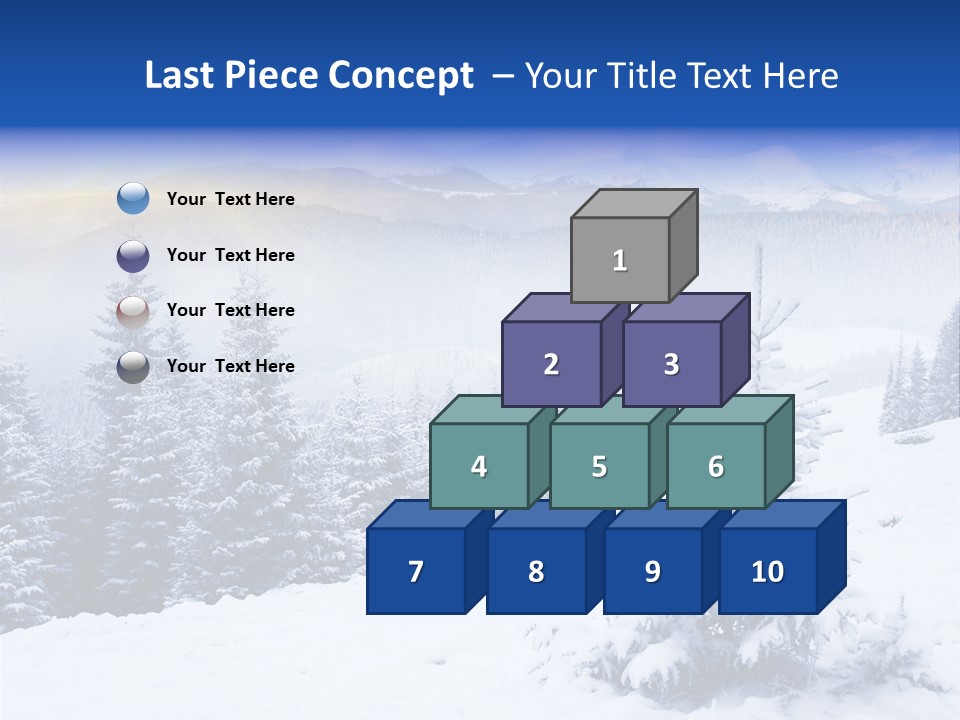 Last Piece Concept – Your Title Text Here

Your Text Here

Your Text Here

Your Text Here

Your Text Here

1

2 3

4 5 6

7 8 9 10